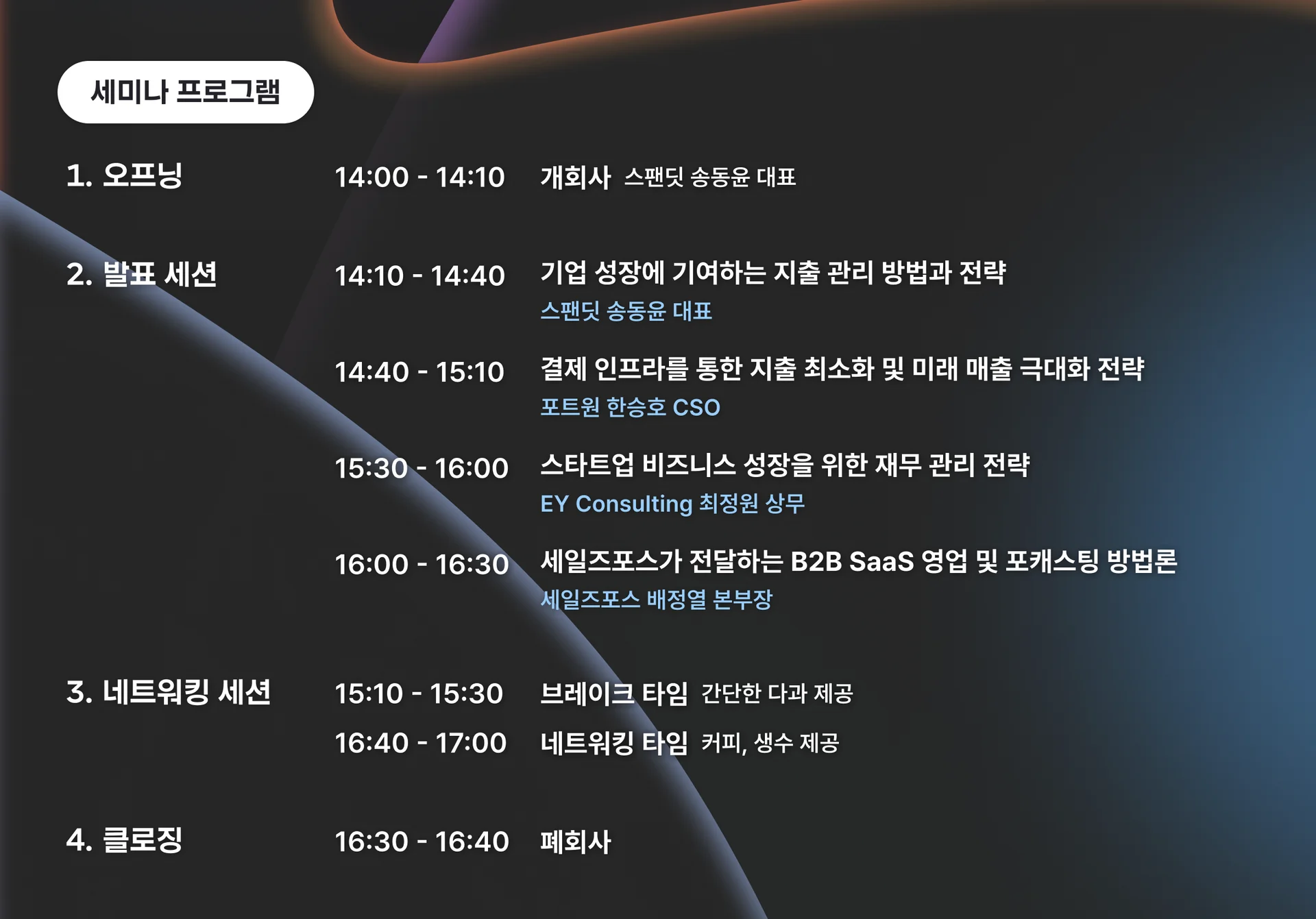 세미나 프로그램

1. 오프닝

14:00 - 14:10 개회사 스팬딧 송동윤 대표

2. 발표 세션

14:10 - 14:40 기업 성장에 기여하는 지출 관리 방법과 전략
스팬딧 송동윤 대표

14:40 - 15:10 결제 인프라를 통한 지출 최소화 및 미래 매출 극대화 전략
포트원 한승호 CSO

15:30 - 16:00 스타트업 비즈니스 성장을 위한 재무 관리 전략
EY Consulting 최정원 상무

16:00 - 16:30 세일즈포스가 전달하는 B2B SaaS 영업 및 포캐스팅 방법론
세일즈포스 배정열 본부장

3. 네트워킹 세션

15:10 - 15:30 브레이크 타임 간단한 다과 제공

16:40 - 17:00 네트워킹 타임 커피, 생수 제공

4. 클로징

16:30 - 16:40 폐회사